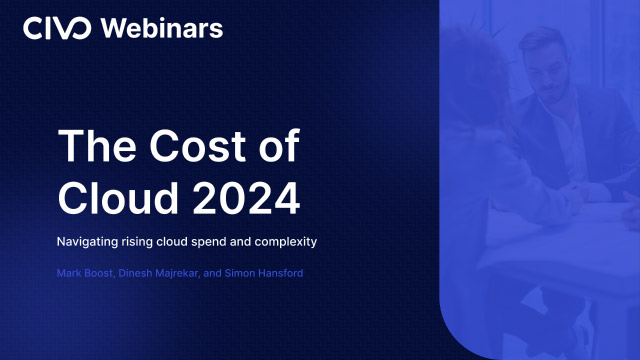 CIVO Webinars

The Cost of Cloud 2024

Navigating rising cloud spend and complexity

Mark Boost, Dinesh Majrekar, and Simon Hansford